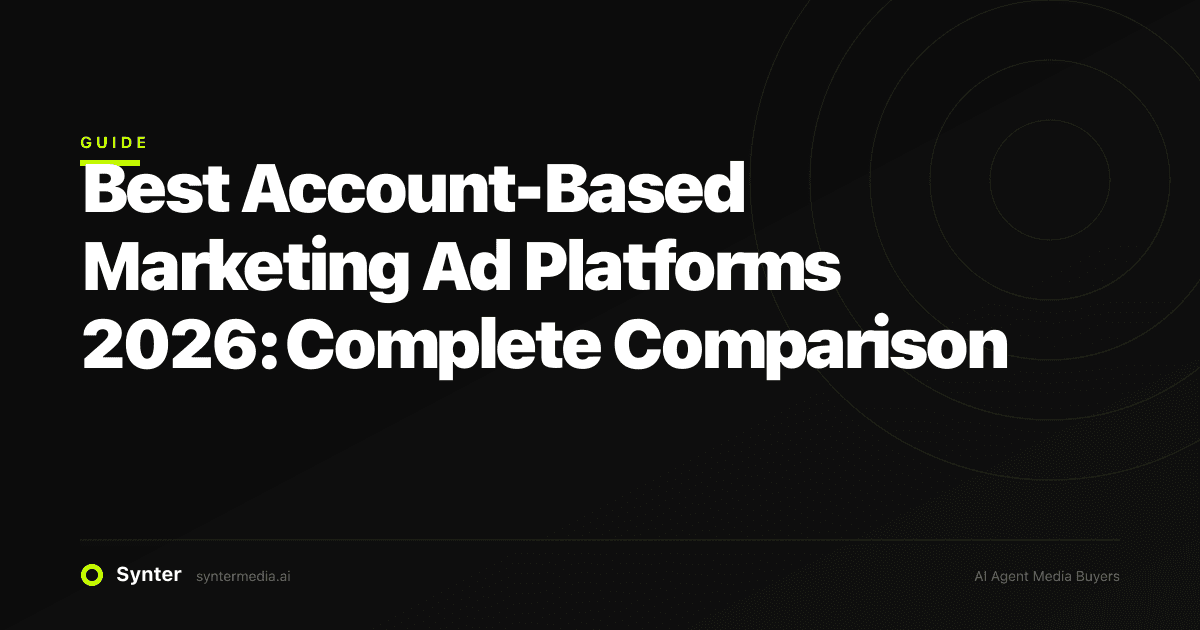 GUIDE

Best Account-Based Marketing Ad Platforms 2026: Complete Comparison

Synter syntermedia.ai

AI Agent Media Buyers